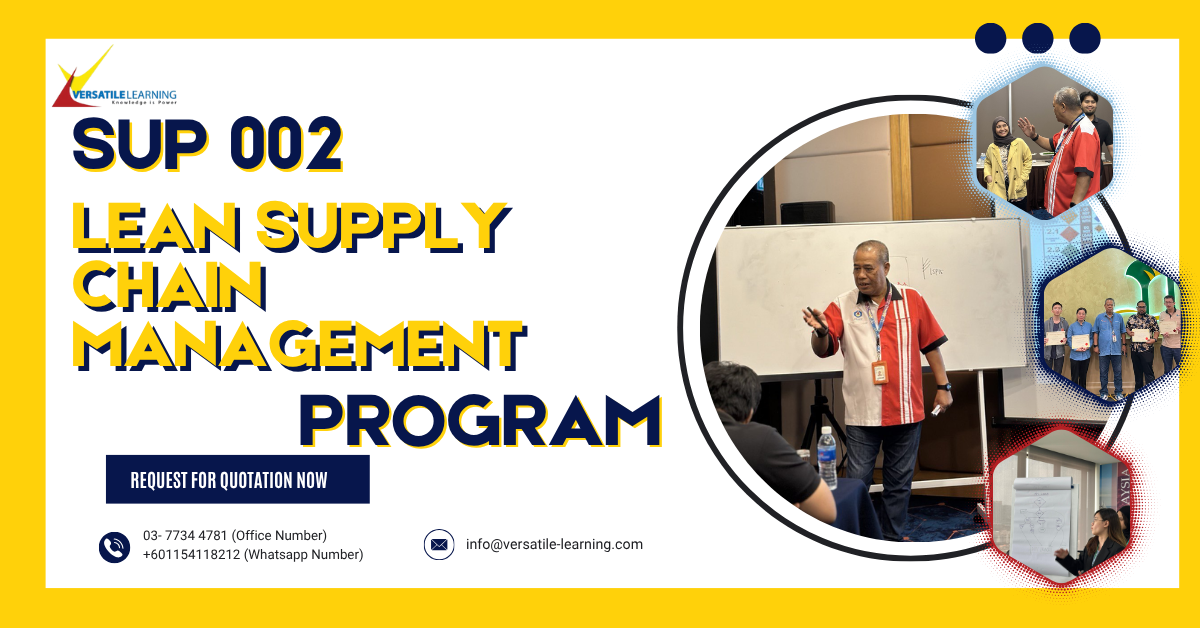 VERSATILE LEARNING
Knowledge is Power

SUP 002

LEAN SUPPLY CHAIN MANAGEMENT

PROGRAM

REQUEST FOR QUOTATION NOW

03- 7734 4781 (Office Number)
+601154118212 (Whatsapp Number)

info@versatile-learning.com